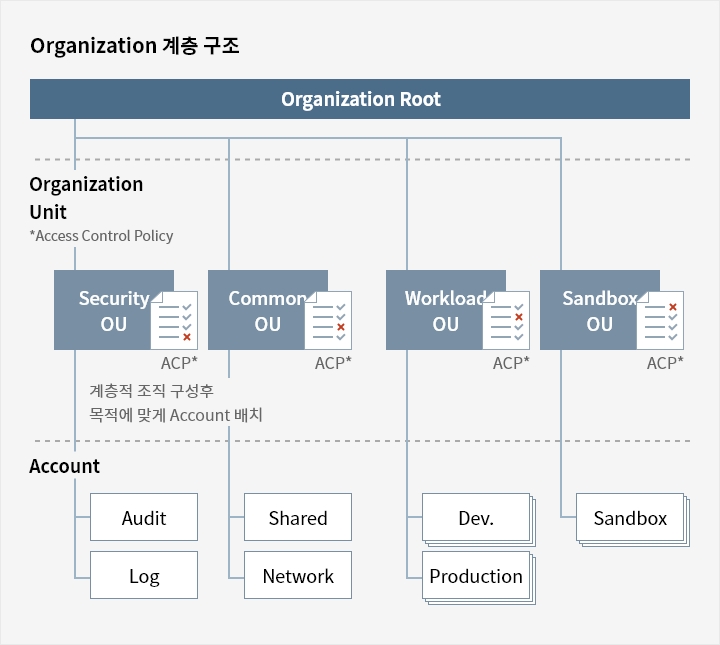 Organization 계층 구조

Organization Root

Organization Unit
*Access Control Policy

Security OU
ACP*

Common OU
ACP*

Workload OU
ACP*

Sandbox OU
ACP*

계층적 조직 구성후
목적에 맞게 Account 배치

Account

Audit

Log

Shared

Network

Dev.

Production

Sandbox